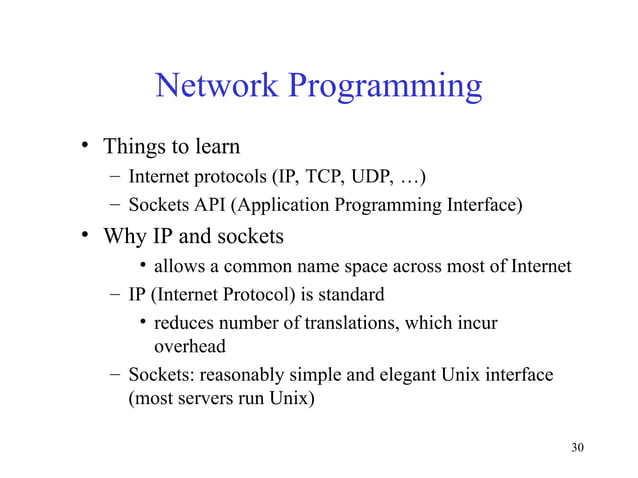 Network Programming

• Things to learn
– Internet protocols (IP, TCP, UDP, …)
– Sockets API (Application Programming Interface)

• Why IP and sockets
• allows a common name space across most of Internet
– IP (Internet Protocol) is standard
• reduces number of translations, which incur overhead
– Sockets: reasonably simple and elegant Unix interface (most servers run Unix)

30